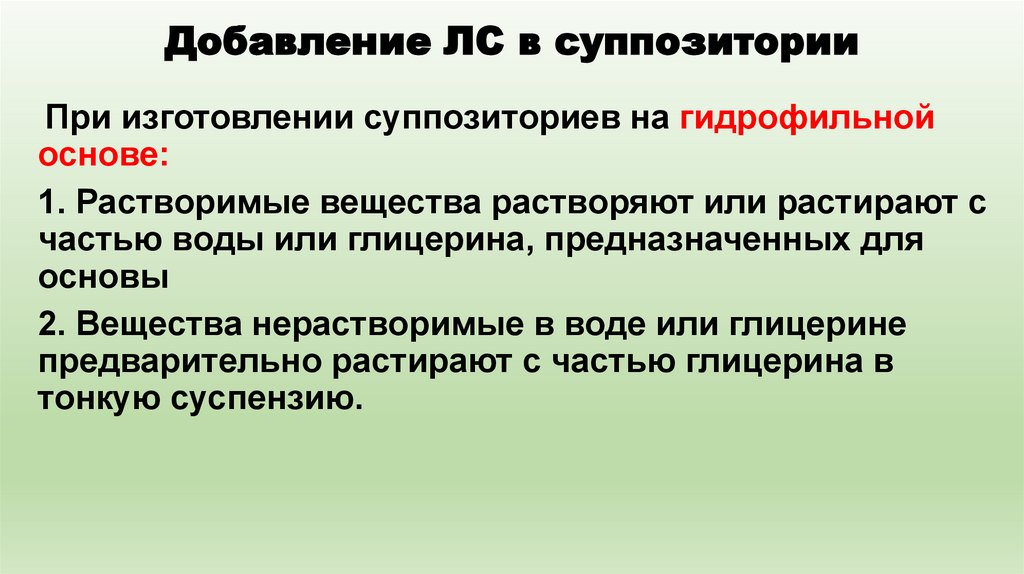 Добавление ЛС в суппозитории

При изготовлении суппозиториев на гидрофильной основе:

1. Растворимые вещества растворяют или растирают с частью воды или глицерина, предназначенных для основы

2. Вещества нерастворимые в воде или глицерине предварительно растирают с частью глицерина в тонкую суспензию.